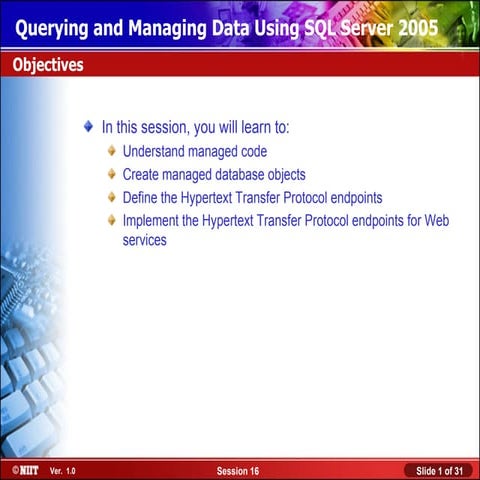 Querying and Managing Data Using SQL Server 2005

Objectives

In this session, you will learn to:

Understand managed code

Create managed database objects

Define the Hypertext Transfer Protocol endpoints

Implement the Hypertext Transfer Protocol endpoints for Web services

©NIIT Ver. 1.0 Session 16 Slide 1 of 31